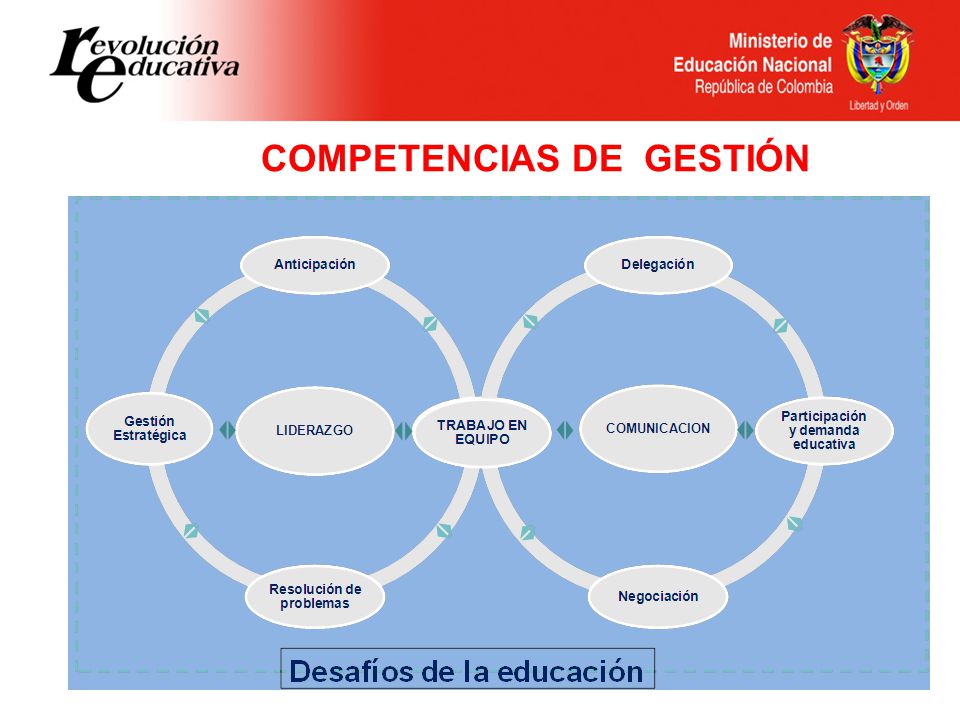 revolución educativa

Ministerio de Educación Nacional
República de Colombia
Libertad y Orden

COMPETENCIAS DE GESTIÓN

Anticipación

Delegación

Gestión Estratégica

LIDERAZGO

TRABAJO EN EQUIPO

COMUNICACION

Participación y demanda educativa

Resolución de problemas

Negociación

Desafíos de la educación